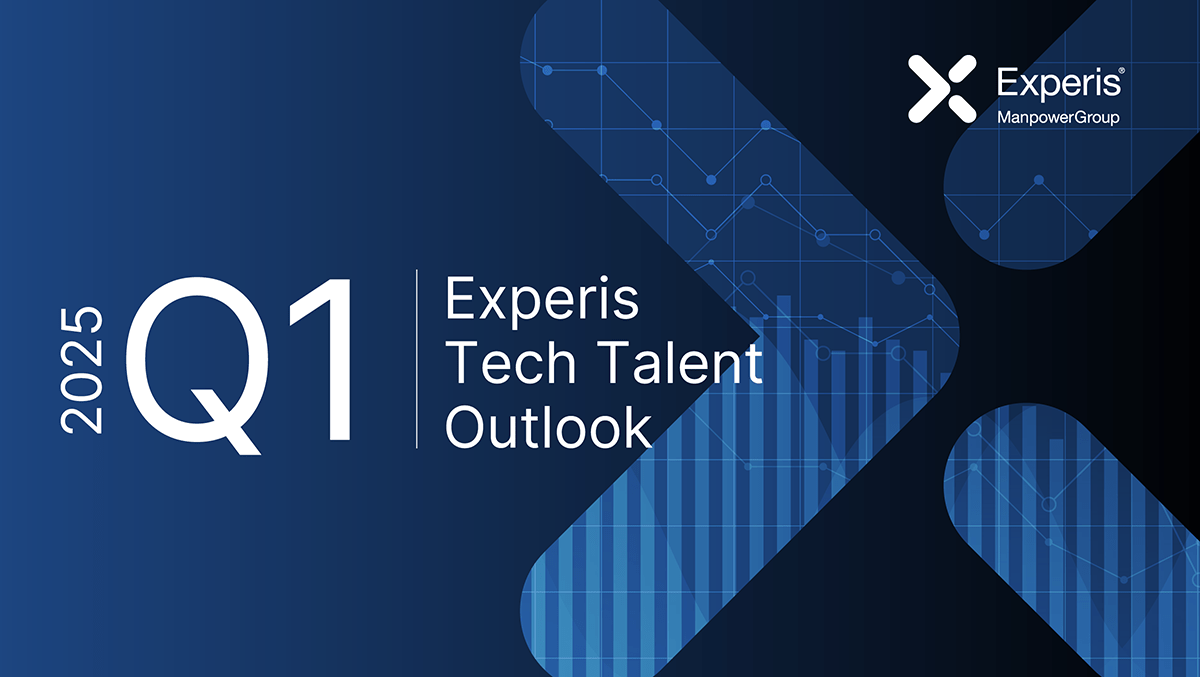 Experis®
ManpowerGroup

2025 Q1

Experis
Tech Talent
Outlook